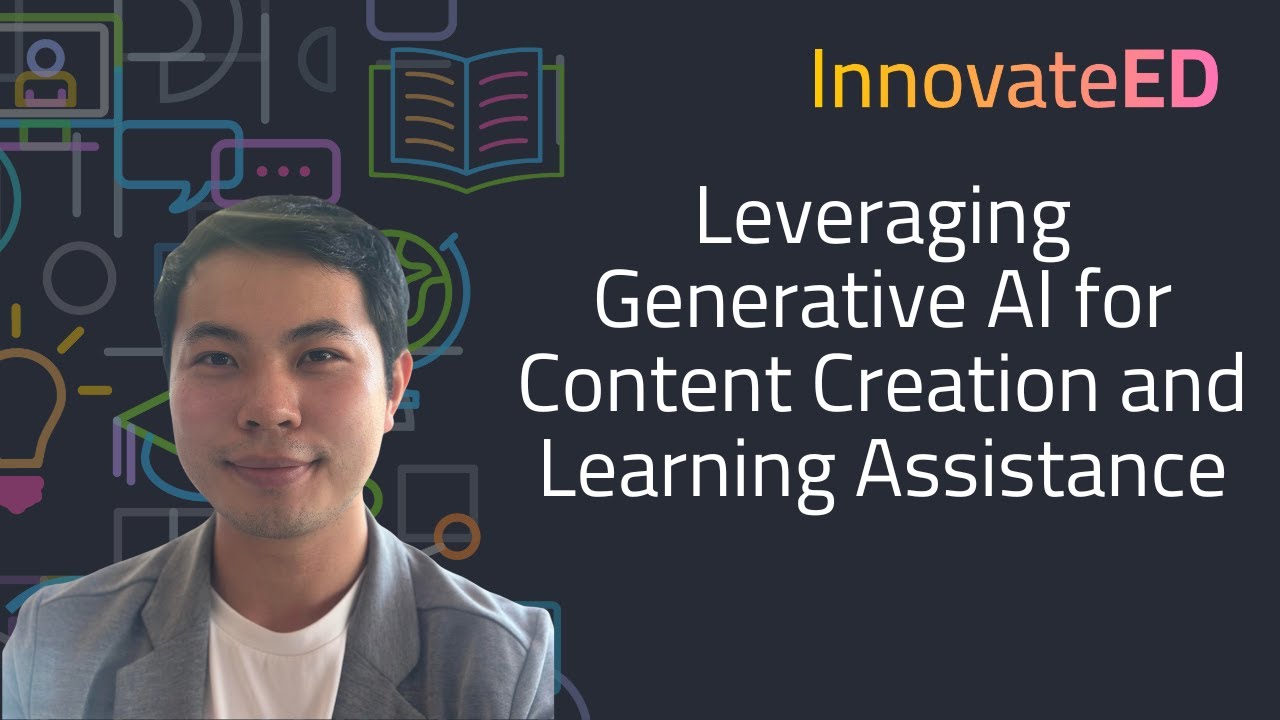 InnovateED

Leveraging Generative AI for Content Creation and Learning Assistance